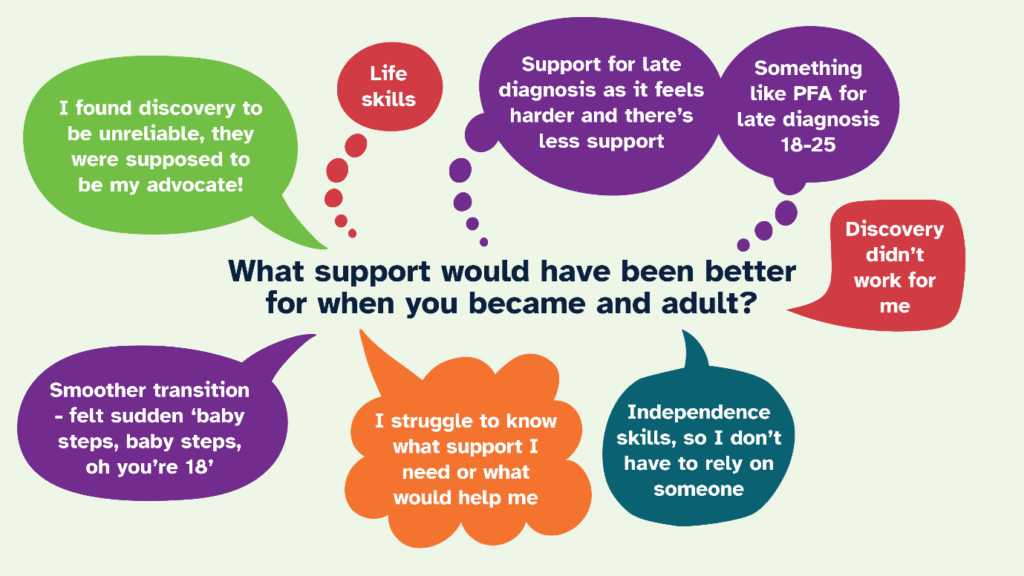 I found discovery to be unreliable, they were supposed to be my advocate!

Life skills

Support for late diagnosis as it feels harder and there's less support

Something like PFA for late diagnosis 18-25

Discovery didn't work for me

What support would have been better for when you became and adult?

Smoother transition - felt sudden 'baby steps, baby steps, oh you're 18'

I struggle to know what support I need or what would help me

Independence skills, so I don't have to rely on someone